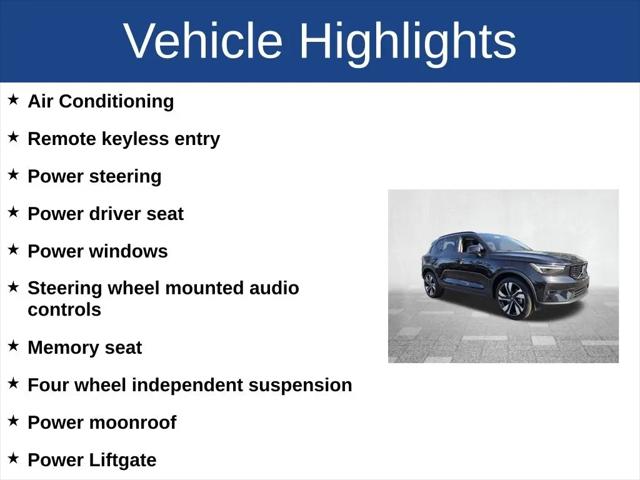 Vehicle Highlights

★ Air Conditioning

★ Remote keyless entry

★ Power steering

★ Power driver seat

★ Power windows

★ Steering wheel mounted audio controls

★ Memory seat

★ Four wheel independent suspension

★ Power moonroof

★ Power Liftgate